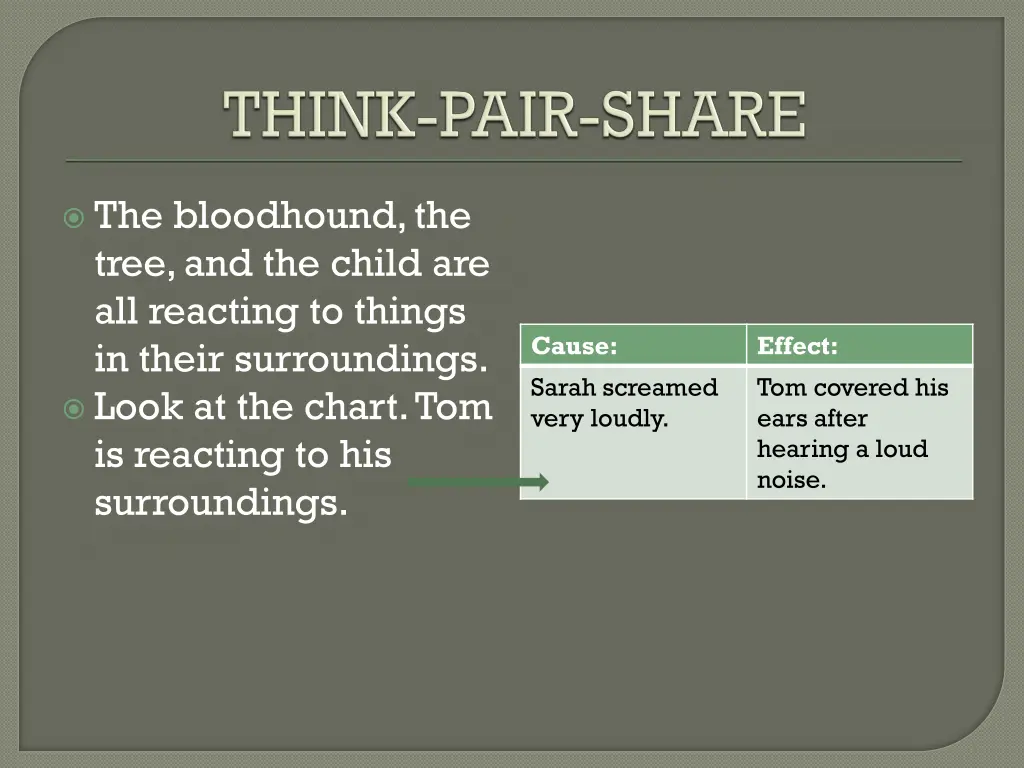 THINK-PAIR-SHARE

The bloodhound, the tree, and the child are all reacting to things in their surroundings.

Look at the chart. Tom is reacting to his surroundings.

| Cause: | Effect: |
|---|---|
| Sarah screamed very loudly. | Tom covered his ears after hearing a loud noise. |